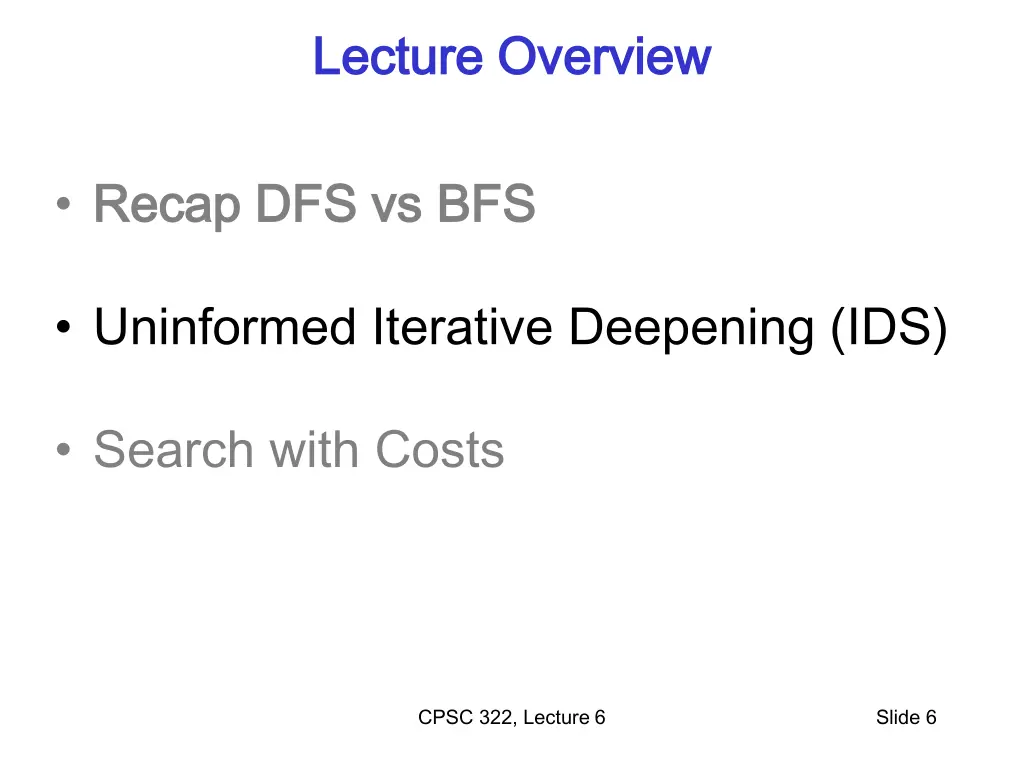 Lecture Overview

• Recap DFS vs BFS

• Uninformed Iterative Deepening (IDS)

• Search with Costs

CPSC 322, Lecture 6

Slide 6